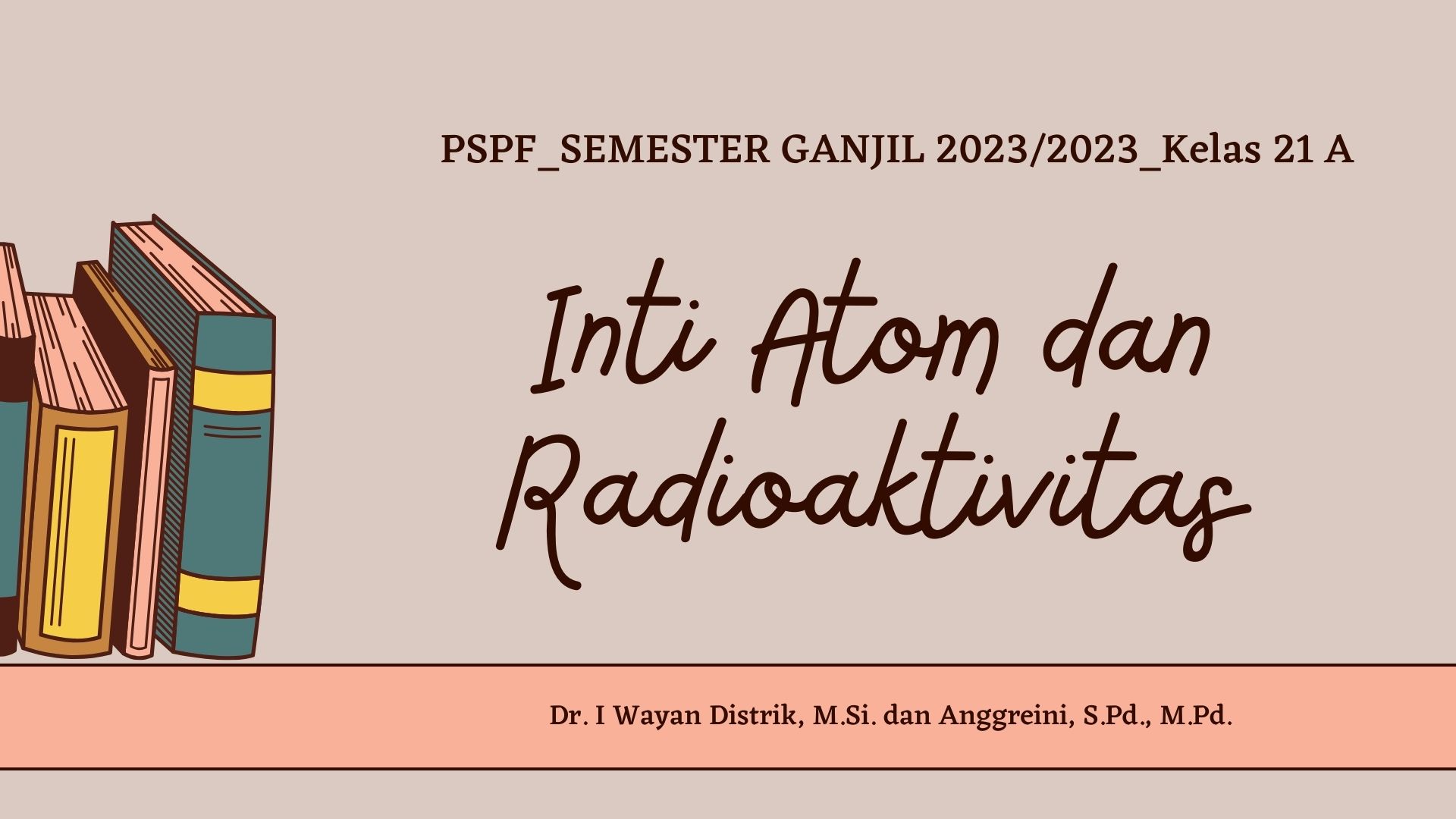 PSPF_SEMESTER GANJIL 2023/2023_Kelas 21 A

Inti Atom dan Radioaktivitas

Dr. I Wayan Distrik, M.Si. dan Anggreini, S.Pd., M.Pd.